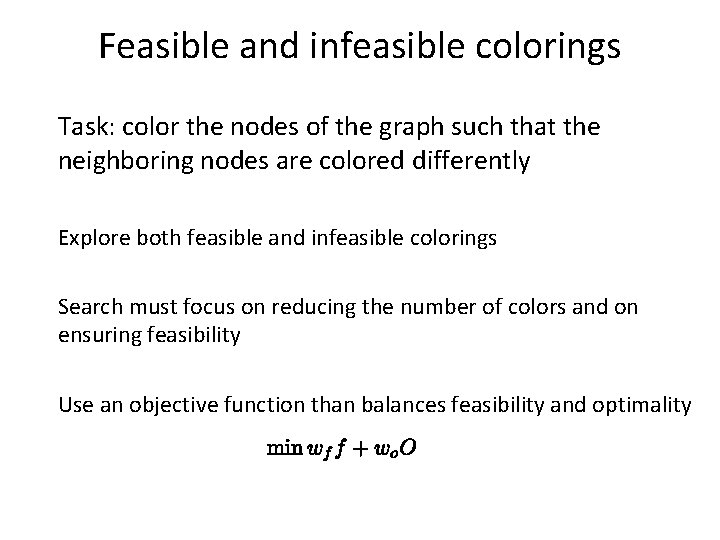 Feasible and infeasible colorings

Task: color the nodes of the graph such that the neighboring nodes are colored differently

Explore both feasible and infeasible colorings

Search must focus on reducing the number of colors and on ensuring feasibility

Use an objective function than balances feasibility and optimality

$\min w_f f + w_o O$